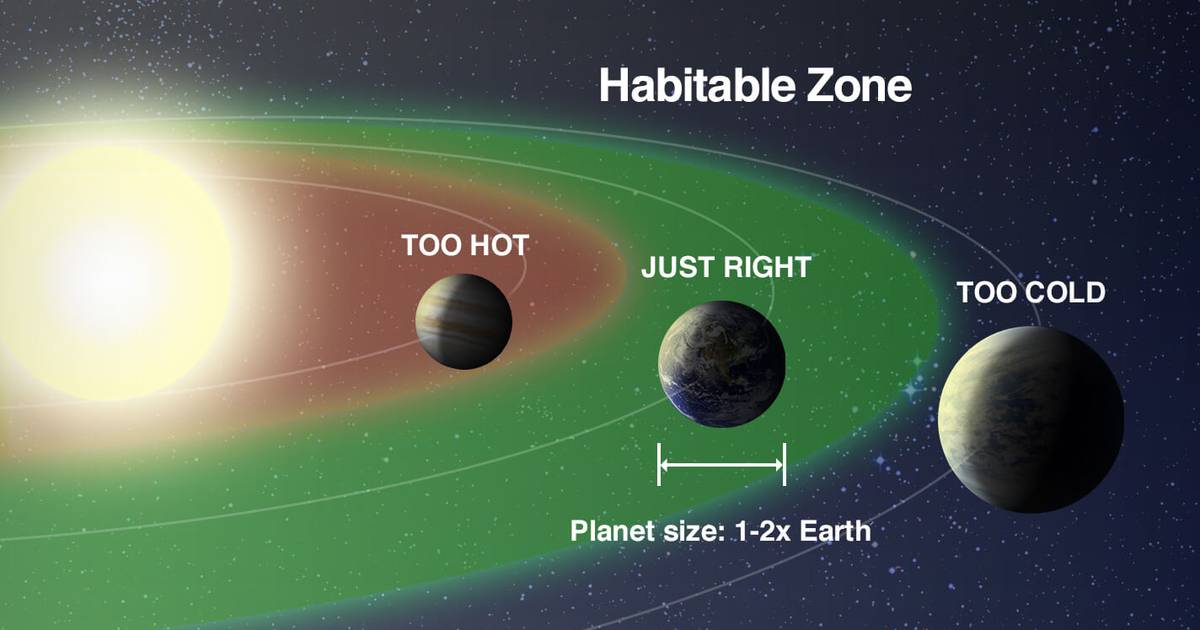 Habitable Zone

TOO HOT

JUST RIGHT

TOO COLD

Planet size: 1-2x Earth